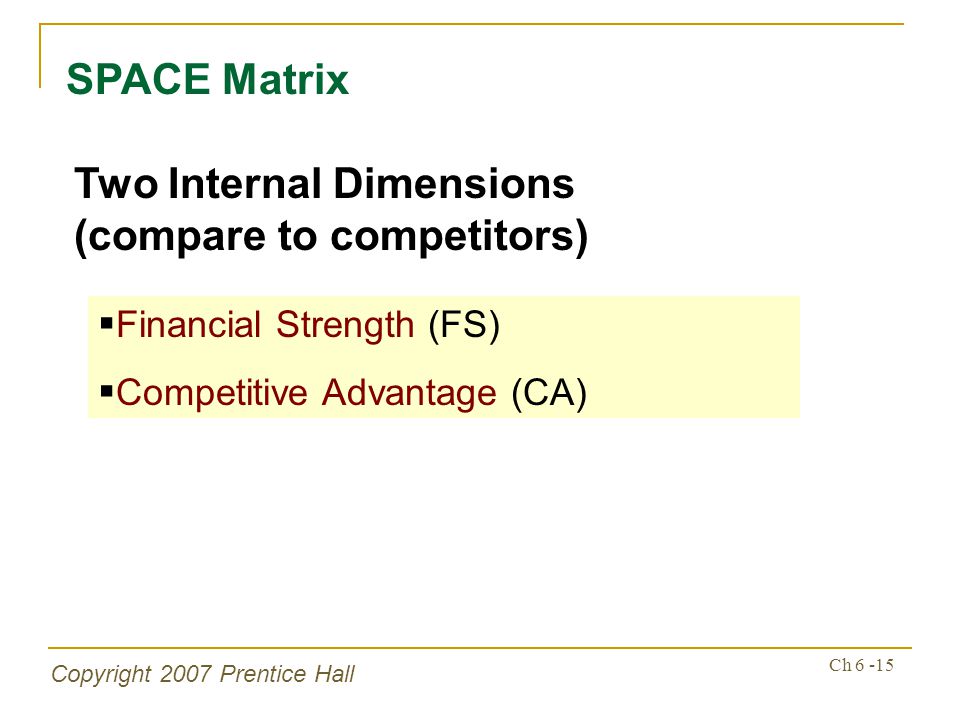 SPACE Matrix

Two Internal Dimensions
(compare to competitors)

▪Financial Strength (FS)
▪Competitive Advantage (CA)

Copyright 2007 Prentice Hall

Ch 6 -15